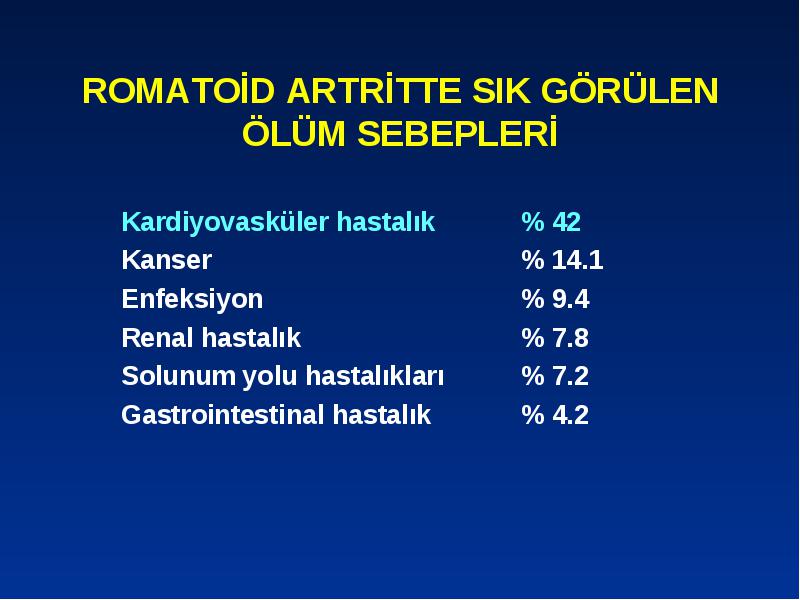 ROMATOİD ARTRİTTE SIK GÖRÜLEN ÖLÜM SEBEPLERİ

| | |
|---|---|
| Kardiyovasküler hastalık | % 42 |
| Kanser | % 14.1 |
| Enfeksiyon | % 9.4 |
| Renal hastalık | % 7.8 |
| Solunum yolu hastalıkları | % 7.2 |
| Gastrointestinal hastalık | % 4.2 |